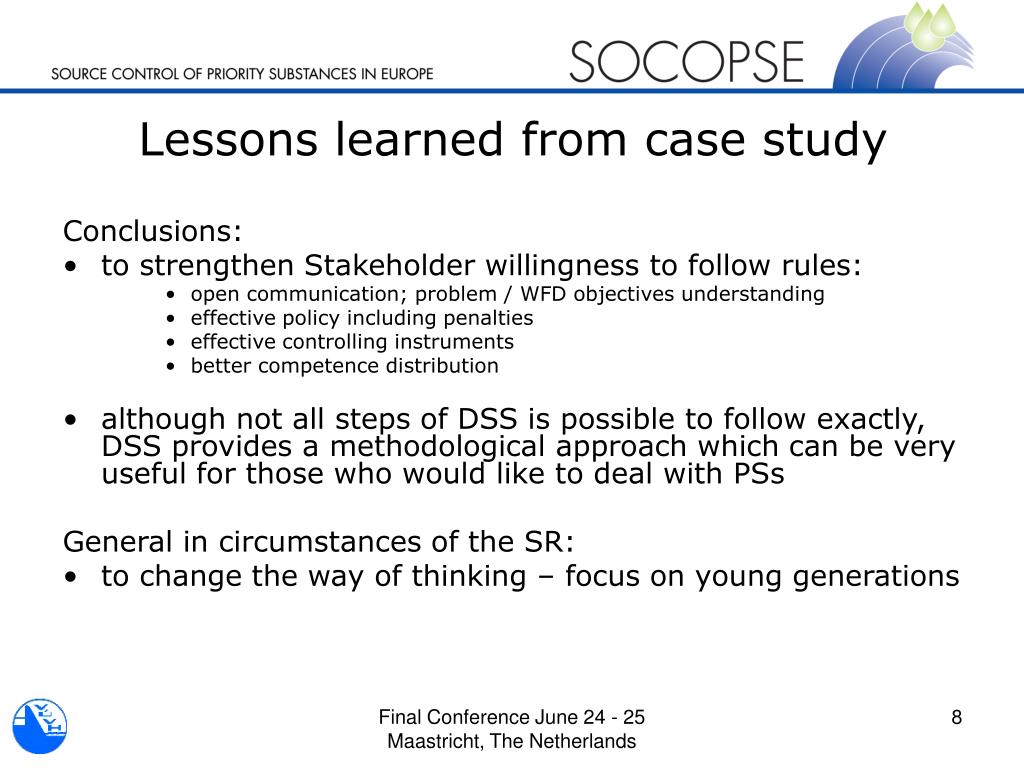 SOURCE CONTROL OF PRIORITY SUBSTANCES IN EUROPE

SOCOPSE

Lessons learned from case study

Conclusions:
• to strengthen Stakeholder willingness to follow rules:
• open communication; problem / WFD objectives understanding
• effective policy including penalties
• effective controlling instruments
• better competence distribution

• although not all steps of DSS is possible to follow exactly, DSS provides a methodological approach which can be very useful for those who would like to deal with PSs

General in circumstances of the SR:
• to change the way of thinking – focus on young generations

Final Conference June 24 - 25
Maastricht, The Netherlands

8